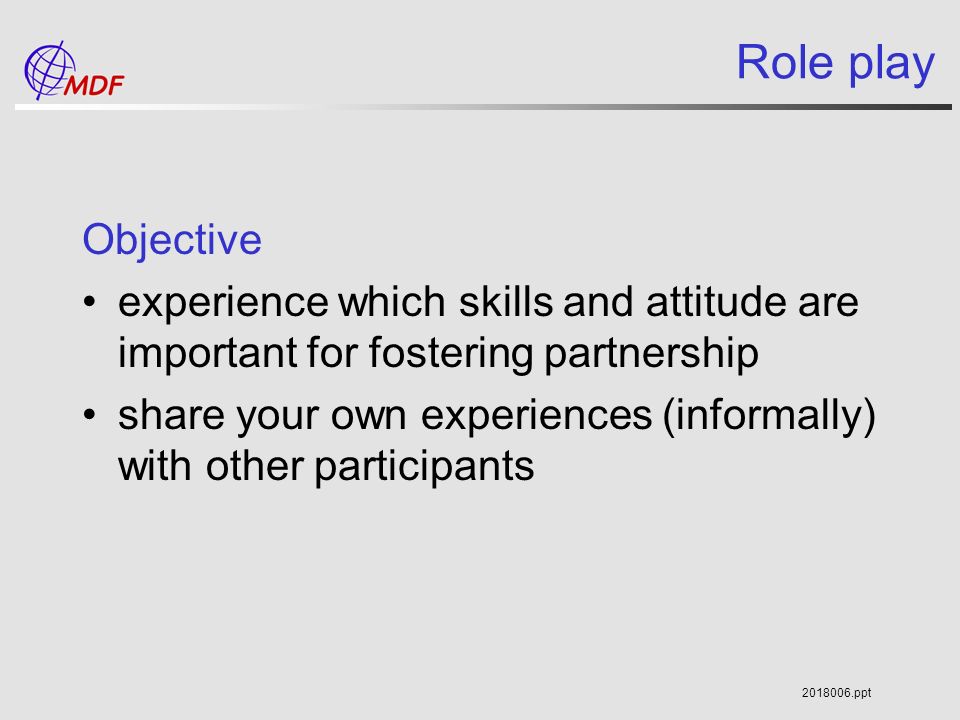 MDF

Role play

Objective

• experience which skills and attitude are important for fostering partnership

• share your own experiences (informally) with other participants

2018006.ppt